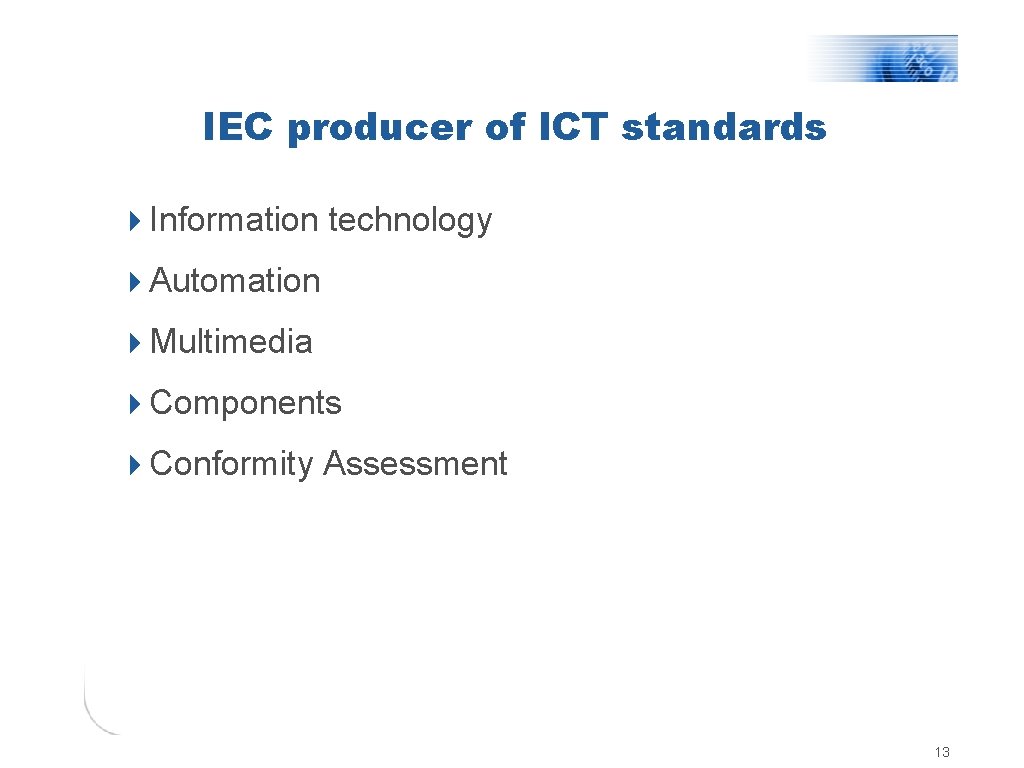 IEC producer of ICT standards

Information technology

Automation

Multimedia

Components

Conformity Assessment

13